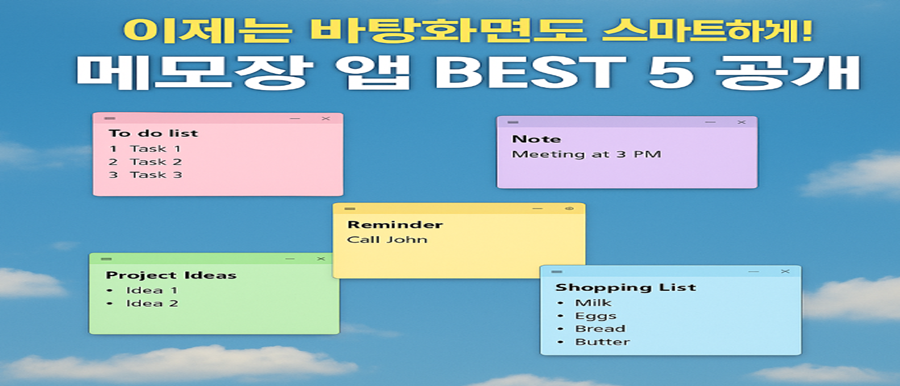 이제는 바탕화면도 스마트하게!
메모장 앱 BEST 5 공개

To do list
1 Task 1
2 Task 2
3 Task 3

Note
Meeting at 3 PM

Reminder
Call John

Project Ideas
• Idea 1
• Idea 2

Shopping List
• Milk
• Eggs
• Bread
• Butter